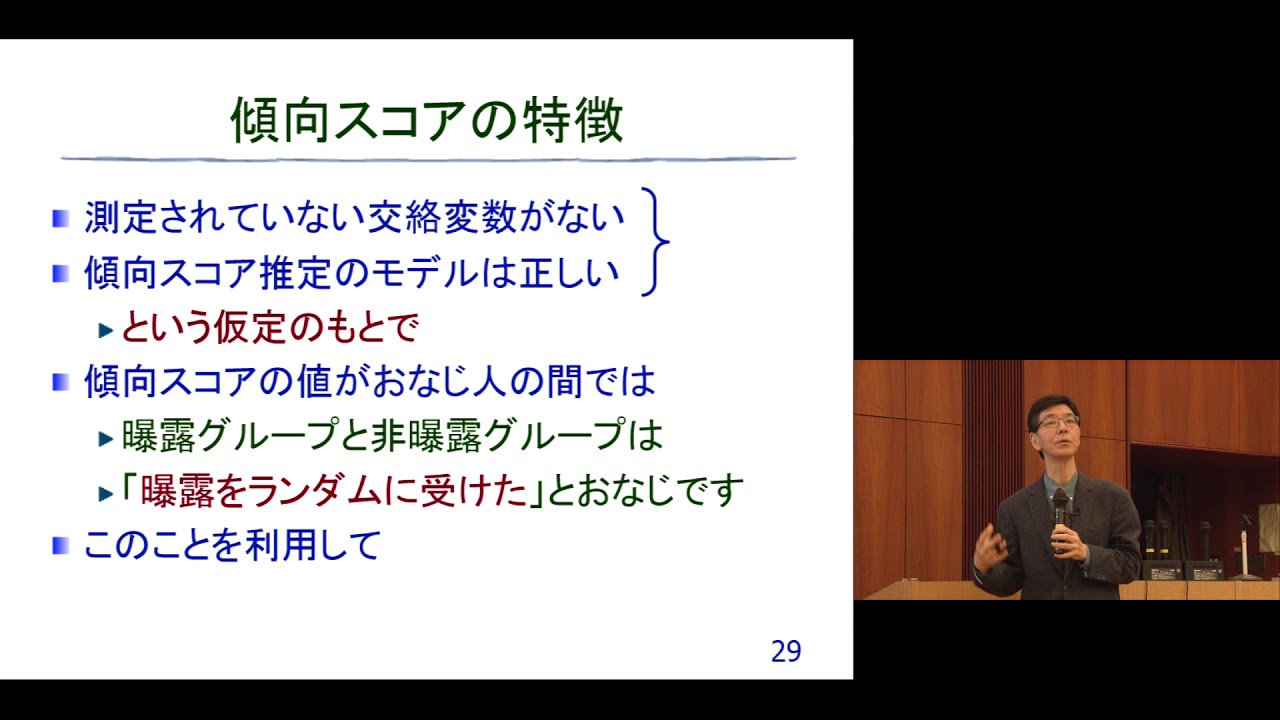 傾向スコアの特徴

測定されていない交絡変数がない
傾向スコア推定のモデルは正しい
という仮定のもとで
傾向スコアの値がおなじ人の間では
曝露グループと非曝露グループは
「曝露をランダムに受けた」とおなじです
このことを利用して

29